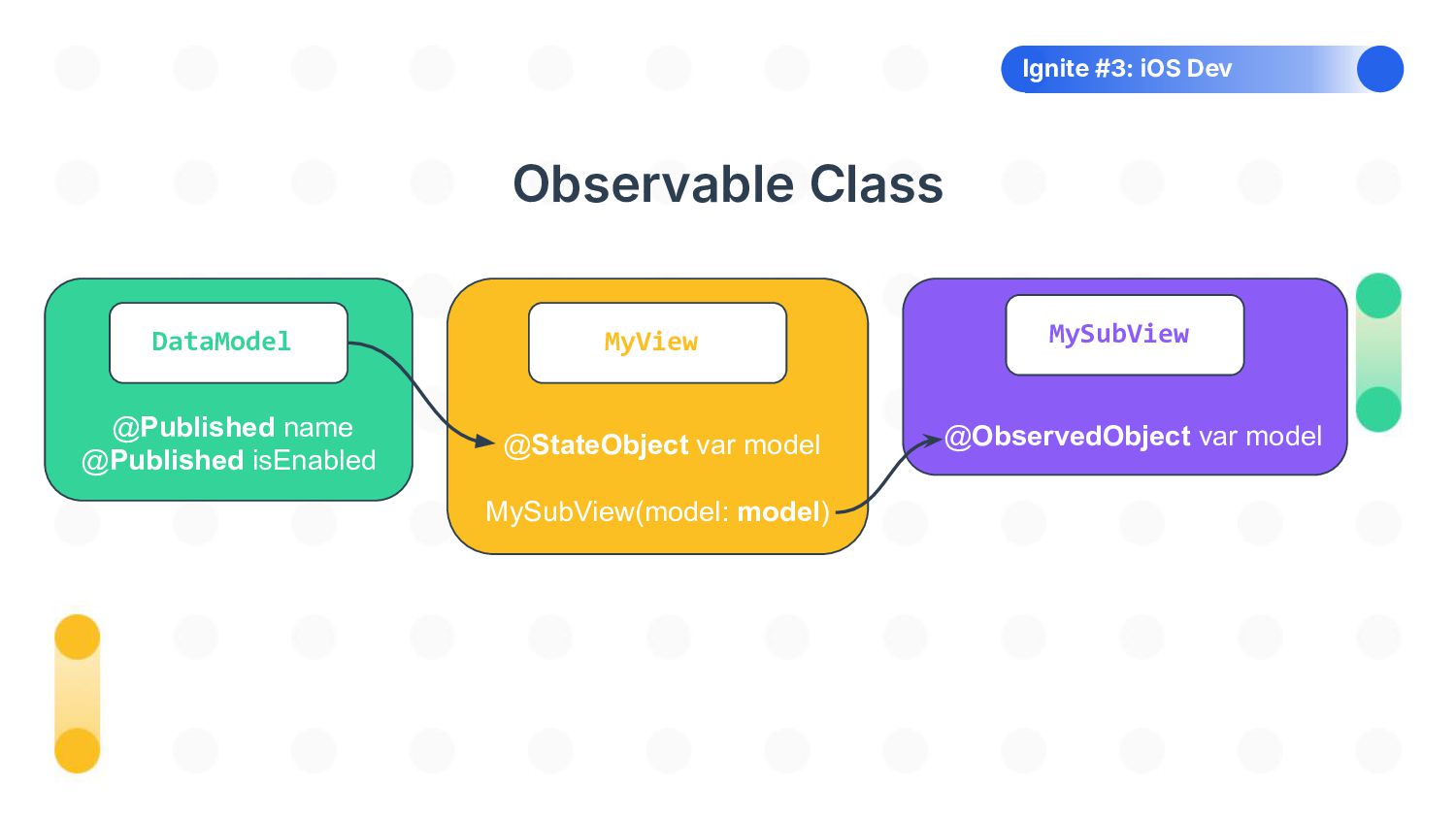 Ignite #3: iOS Dev

Observable Class

DataModel

@Published name
@Published isEnabled

MyView

@StateObject var model

MySubView(model: model)

MySubView

@ObservedObject var model